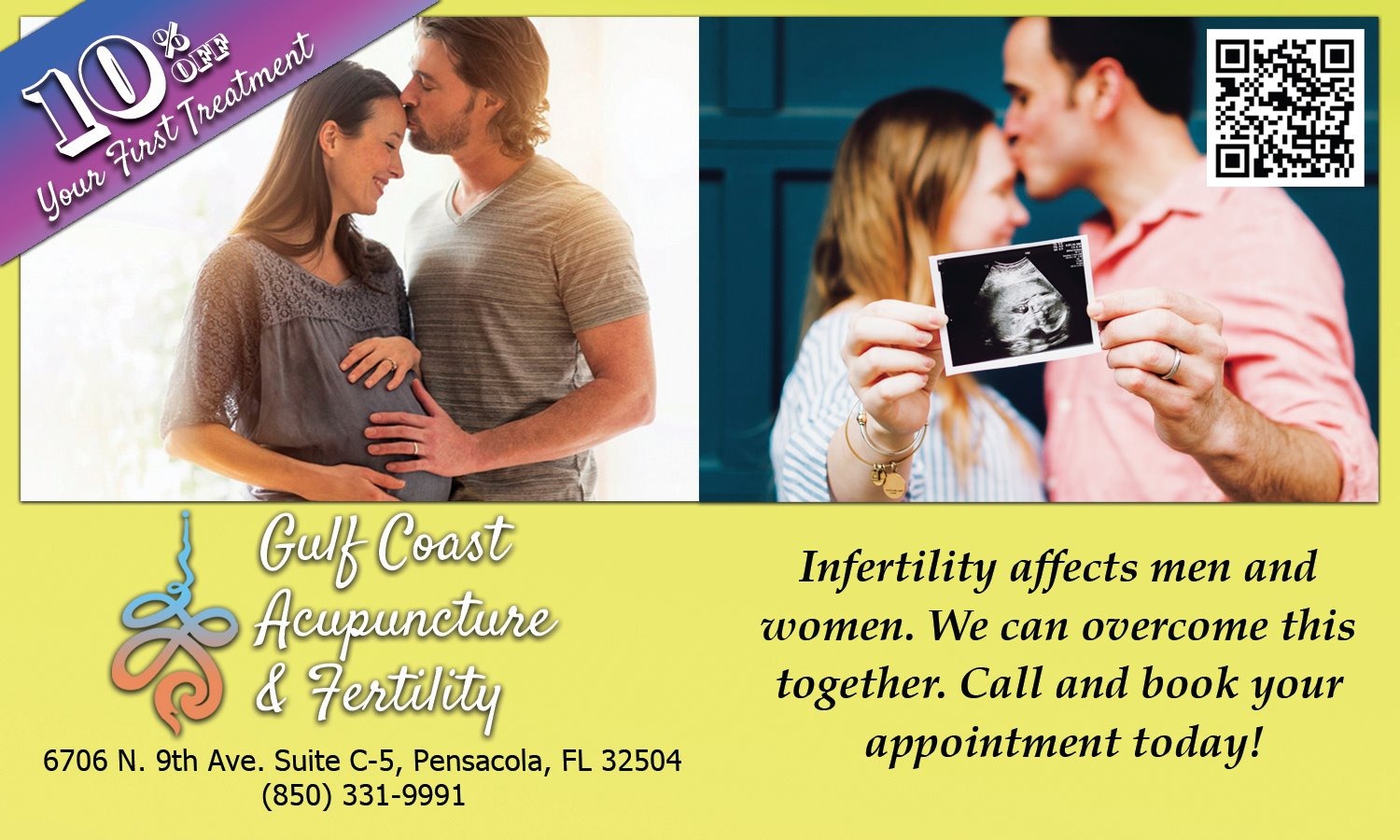 10% OFF
Your First Treatment

Gulf Coast Acupuncture & Fertility

6706 N. 9th Ave. Suite C-5, Pensacola, FL 32504
(850) 331-9991

Infertility affects men and women. We can overcome this together. Call and book your appointment today!